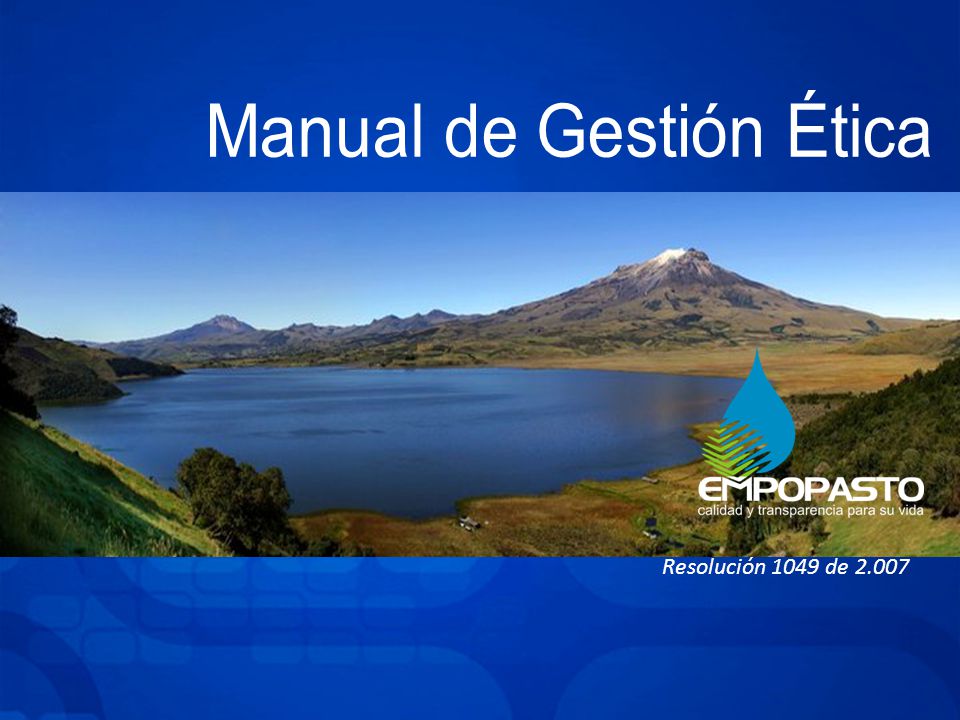 Manual de Gestión Ética

EMPOPASTO
calidad y transparencia para su vida

Resolución 1049 de 2.007